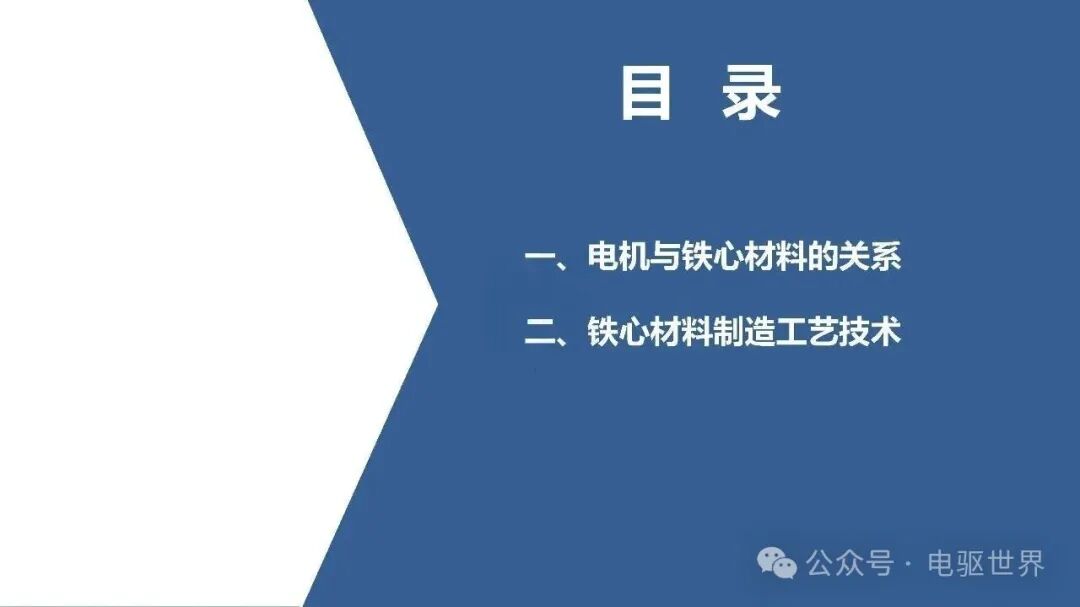 目 录

一、电机与铁心材料的关系

二、铁心材料制造工艺技术

公众号 · 电驱世界